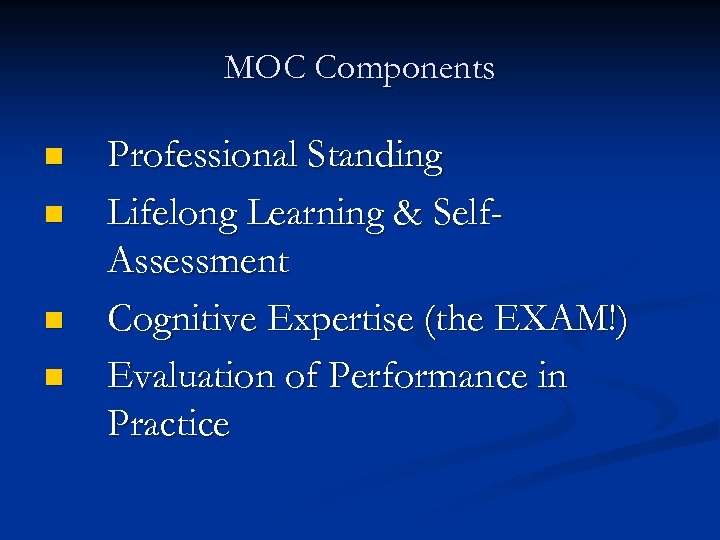 MOC Components

- Professional Standing
- Lifelong Learning & Self-Assessment
- Cognitive Expertise (the EXAM!)
- Evaluation of Performance in Practice